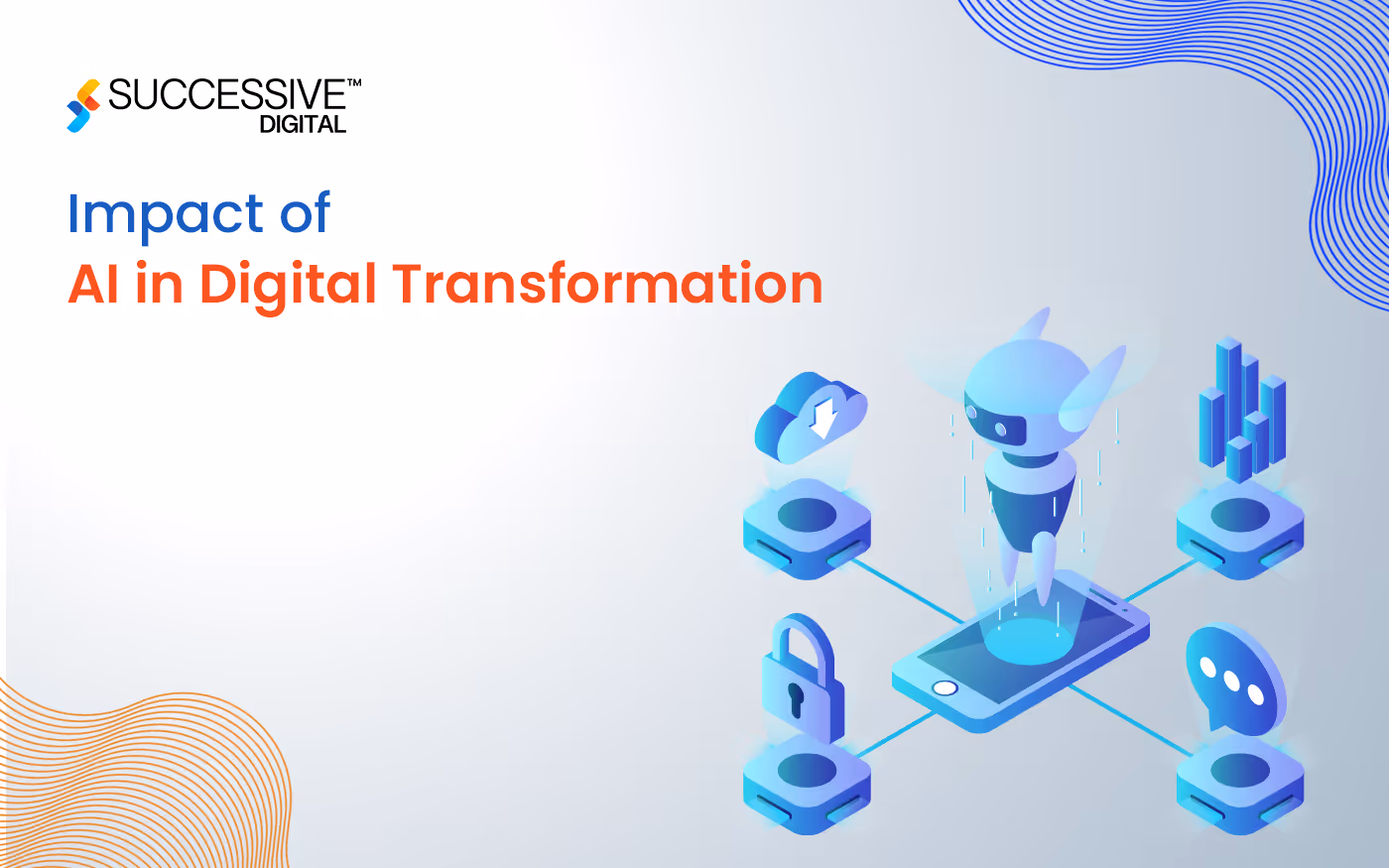 SUCCESSIVE™
DIGITAL

Impact of
AI in Digital Transformation